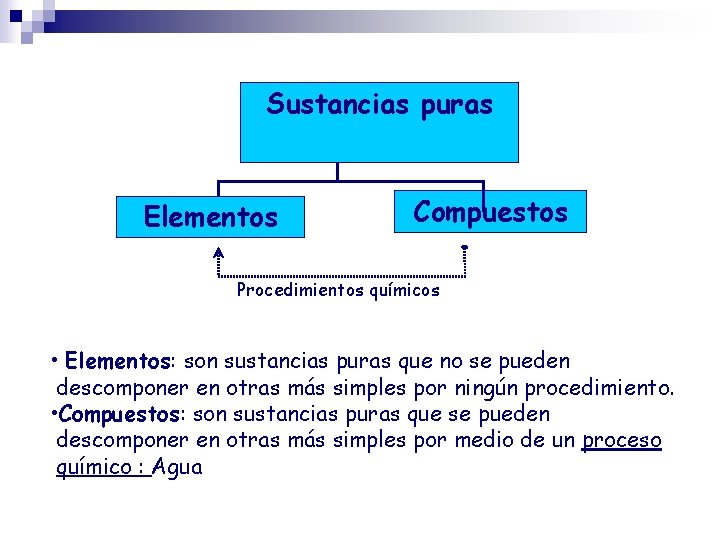 Sustancias puras

Elementos

Compuestos

Procedimientos químicos

• Elementos: son sustancias puras que no se pueden descomponer en otras más simples por ningún procedimiento.
•Compuestos: son sustancias puras que se pueden descomponer en otras más simples por medio de un proceso químico : Agua